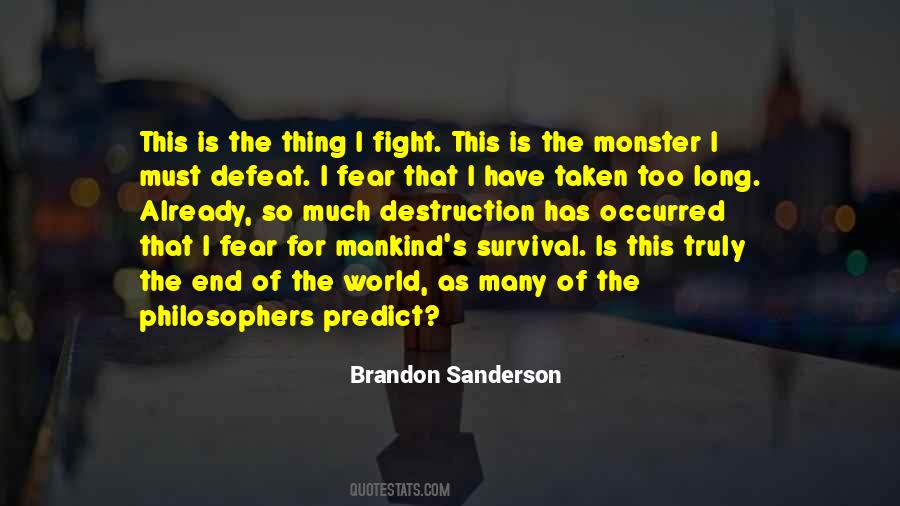 This is the thing I fight. This is the monster I must defeat. I fear that I have taken too long. Already, so much destruction has occurred that I fear for mankind's survival. Is this truly the end of the world, as many of the philosophers predict?

Brandon Sanderson

QUOTESTATS.COM